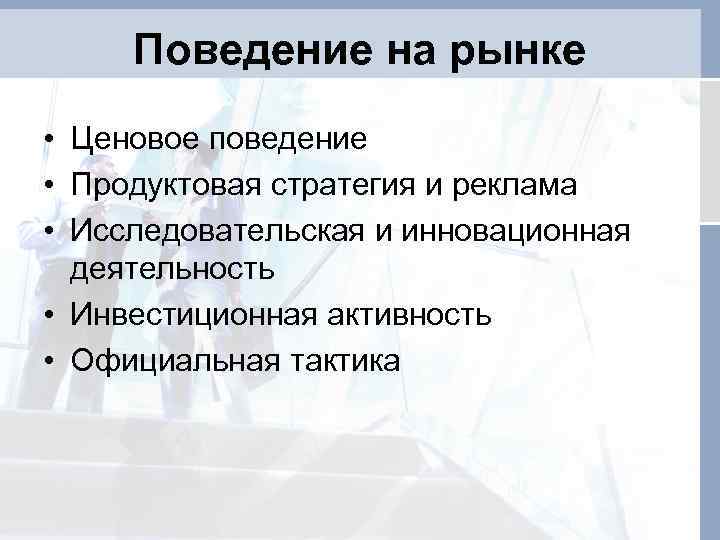 Поведение на рынке

• Ценовое поведение
• Продуктовая стратегия и реклама
• Исследовательская и инновационная деятельность
• Инвестиционная активность
• Официальная тактика